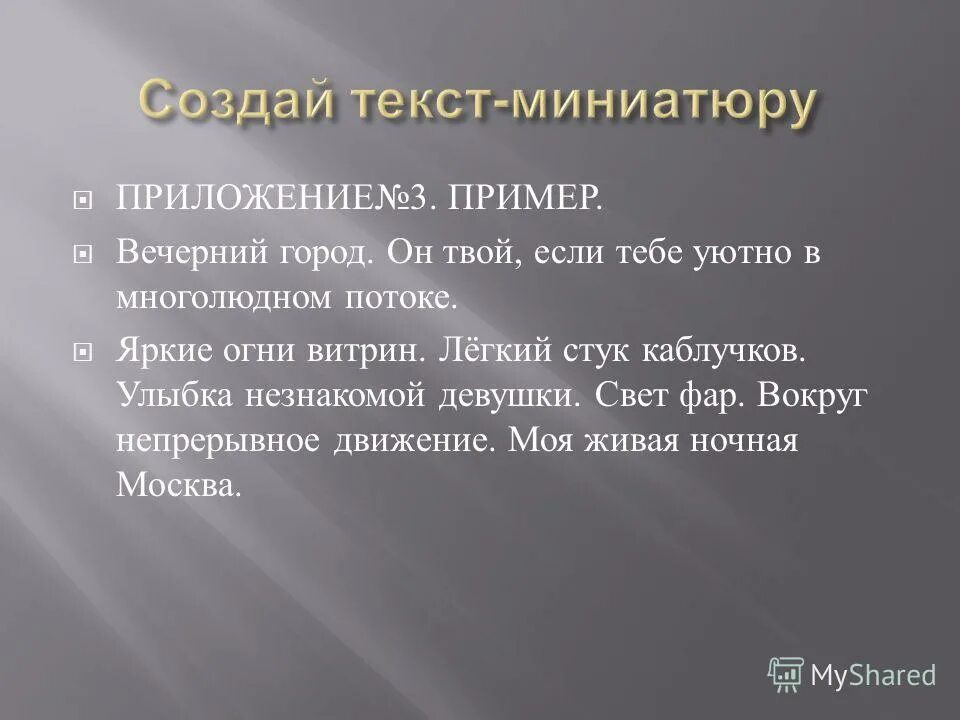 Создай текст-миниатюру

ПРИЛОЖЕНИЕ№3. ПРИМЕР.

Вечерний город. Он твой, если тебе уютно в многолюдном потоке.

Яркие огни витрин. Лёгкий стук каблучков. Улыбка незнакомой девушки. Свет фар. Вокруг непрерывное движение. Моя живая ночная Москва.

MyShared